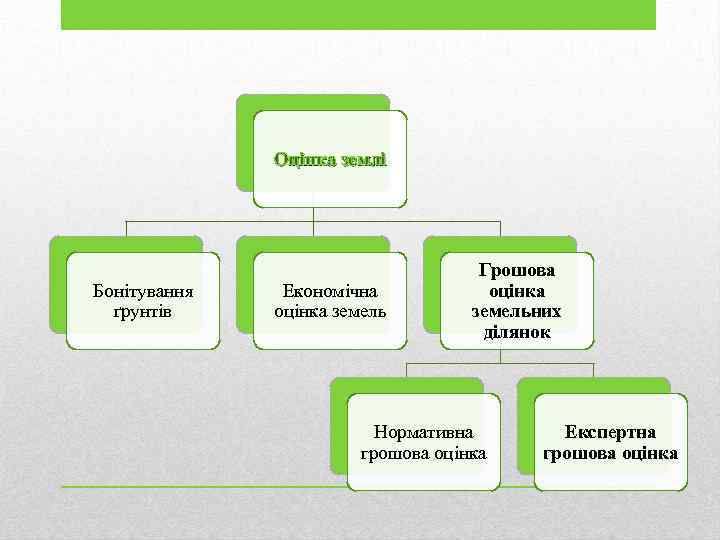 Оцінка землі

Бонітування ґрунтів

Економічна оцінка земель

Грошова оцінка земельних ділянок

Нормативна грошова оцінка

Експертна грошова оцінка